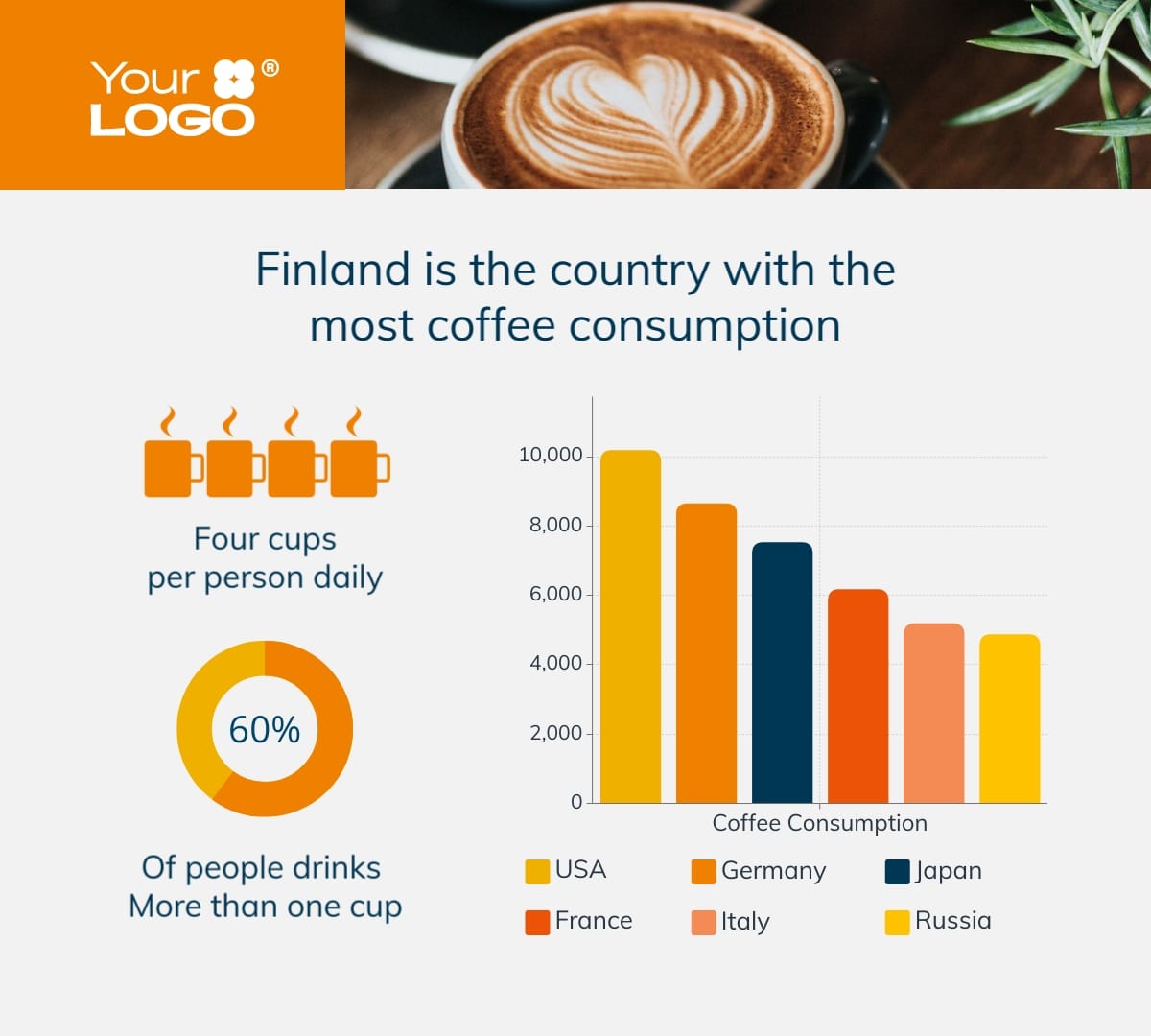 Your LOGO ®

Finland is the country with the most coffee consumption

Four cups per person daily

60%

Of people drinks More than one cup

10,000
8,000
6,000
4,000
2,000
0

Coffee Consumption

USA
Germany
Japan
France
Italy
Russia